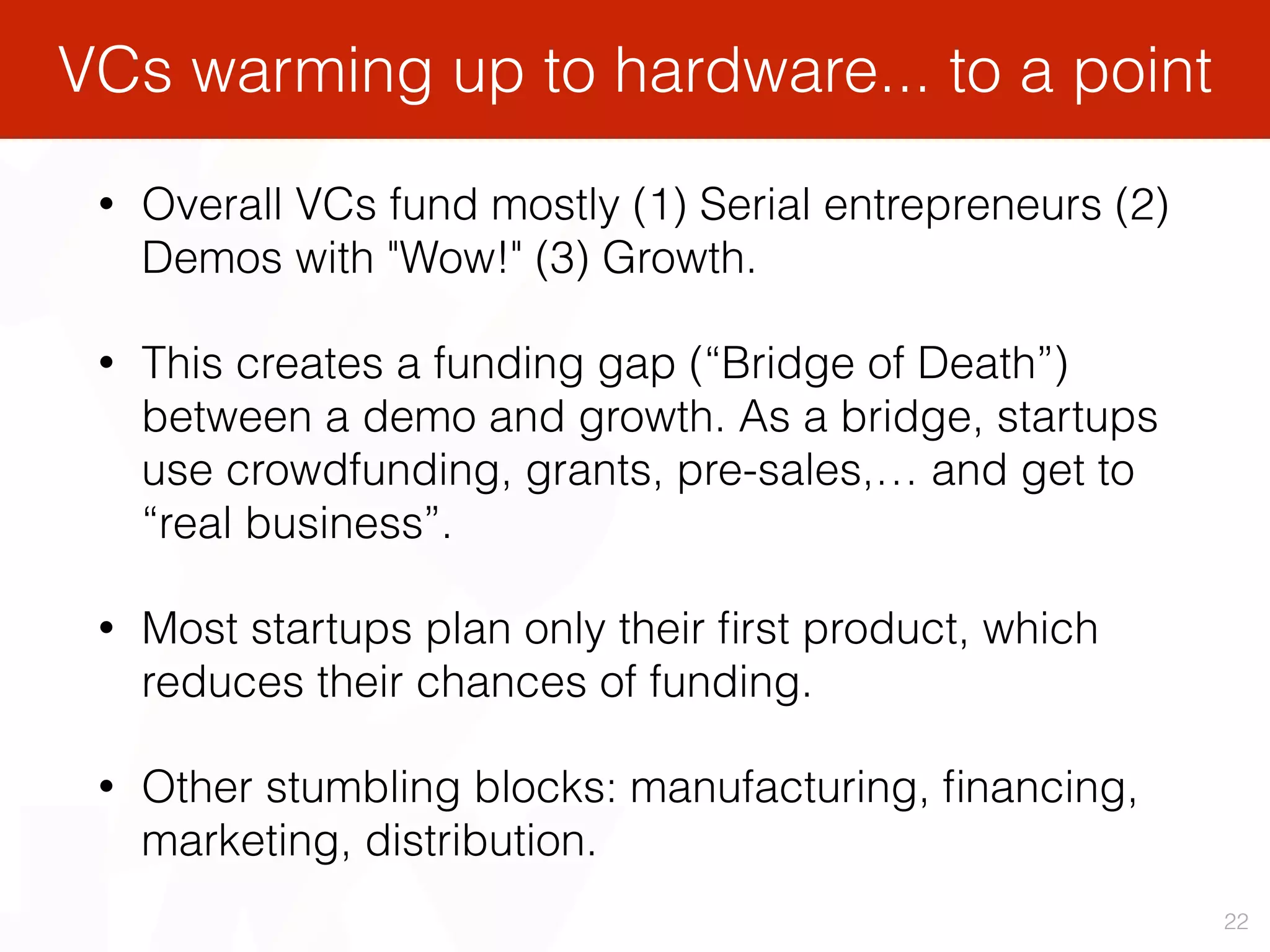 VCs warming up to hardware... to a point

• Overall VCs fund mostly (1) Serial entrepreneurs (2) Demos with "Wow!" (3) Growth.

• This creates a funding gap (“Bridge of Death”) between a demo and growth. As a bridge, startups use crowdfunding, grants, pre-sales,… and get to “real business”.

• Most startups plan only their first product, which reduces their chances of funding.

• Other stumbling blocks: manufacturing, financing, marketing, distribution.

22